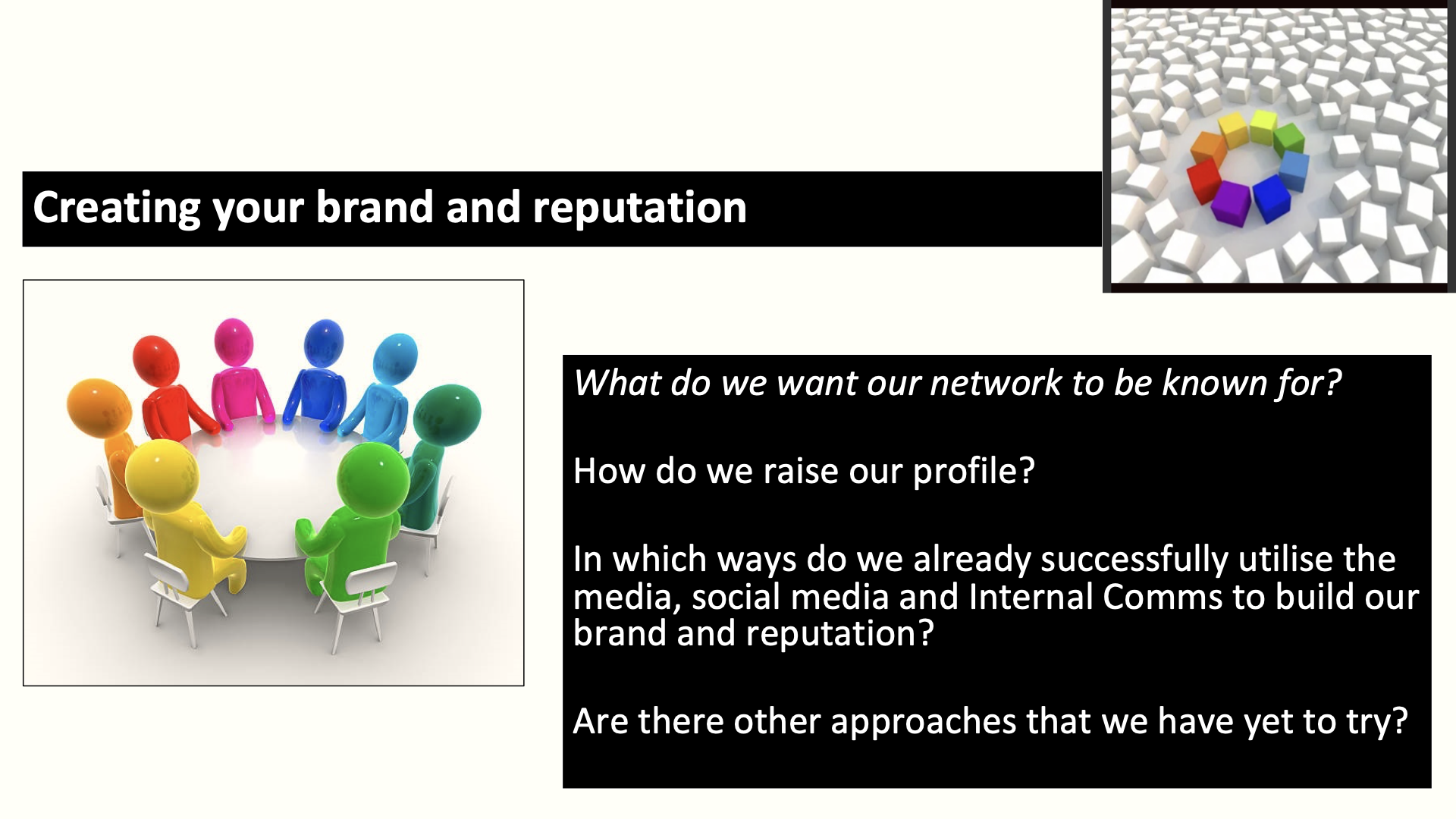 Creating your brand and reputation

What do we want our network to be known for?

How do we raise our profile?

In which ways do we already successfully utilise the media, social media and Internal Comms to build our brand and reputation?

Are there other approaches that we have yet to try?